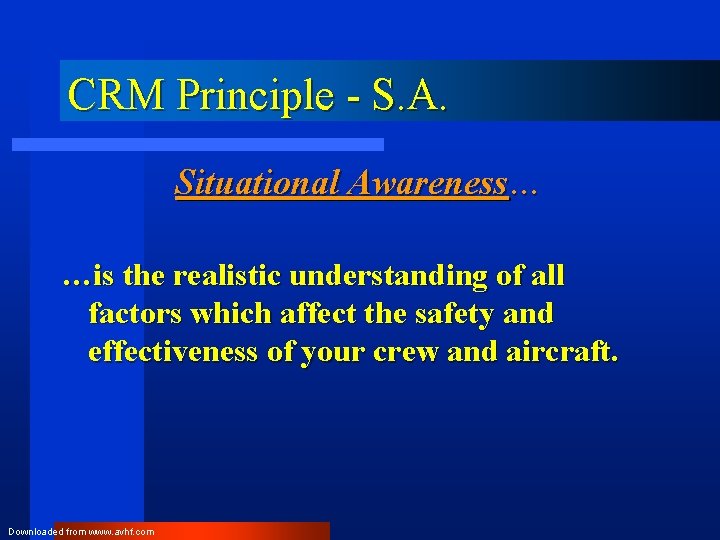 CRM Principle - S.A.

Situational Awareness…

…is the realistic understanding of all factors which affect the safety and effectiveness of your crew and aircraft.

Downloaded from www.avhf.com